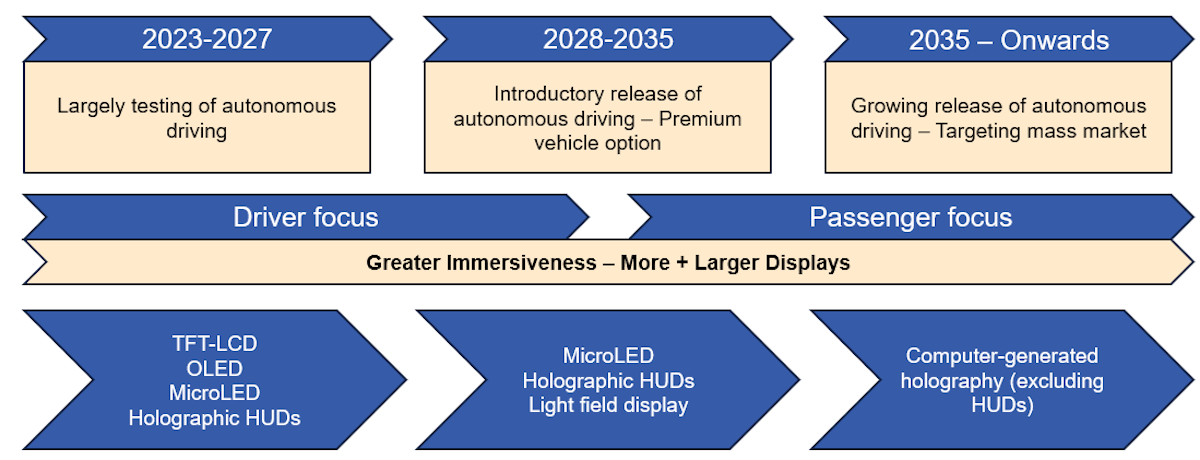 2023-2027

Largely testing of autonomous driving

2028-2035

Introductory release of autonomous driving – Premium vehicle option

2035 – Onwards

Growing release of autonomous driving – Targeting mass market

Driver focus

Passenger focus

Greater Immersiveness – More + Larger Displays

TFT-LCD
OLED
MicroLED
Holographic HUDs

MicroLED
Holographic HUDs
Light field display

Computer-generated holography (excluding HUDs)